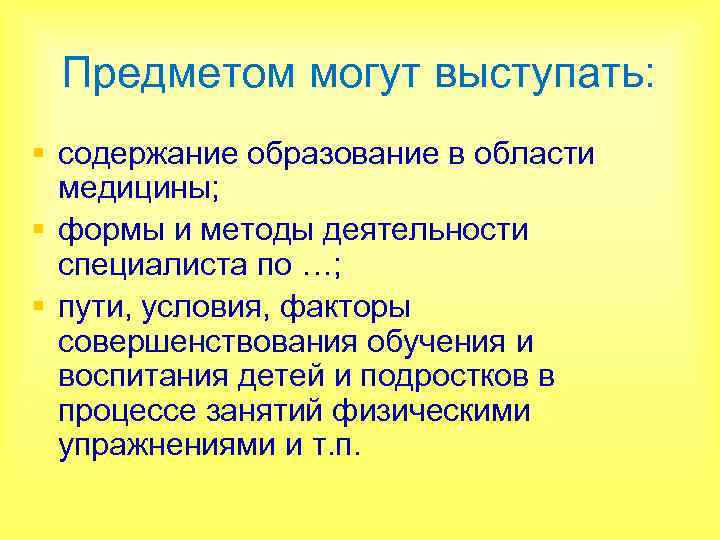 Предметом могут выступать:

▪ содержание образование в области медицины;
▪ формы и методы деятельности специалиста по …;
▪ пути, условия, факторы совершенствования обучения и воспитания детей и подростков в процессе занятий физическими упражнениями и т.п.